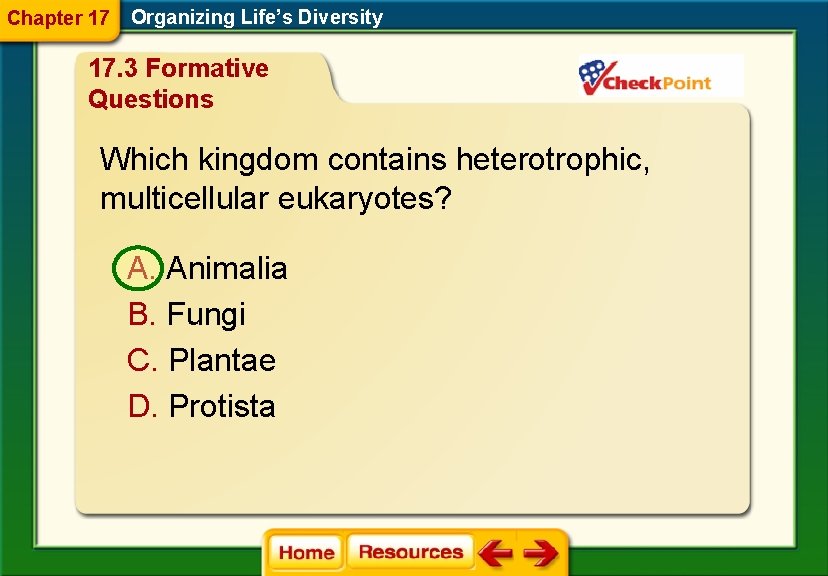 Chapter 17 Organizing Life's Diversity

17.3 Formative Questions

CheckPoint

Which kingdom contains heterotrophic, multicellular eukaryotes?

A. Animalia

B. Fungi

C. Plantae

D. Protista

Home Resources